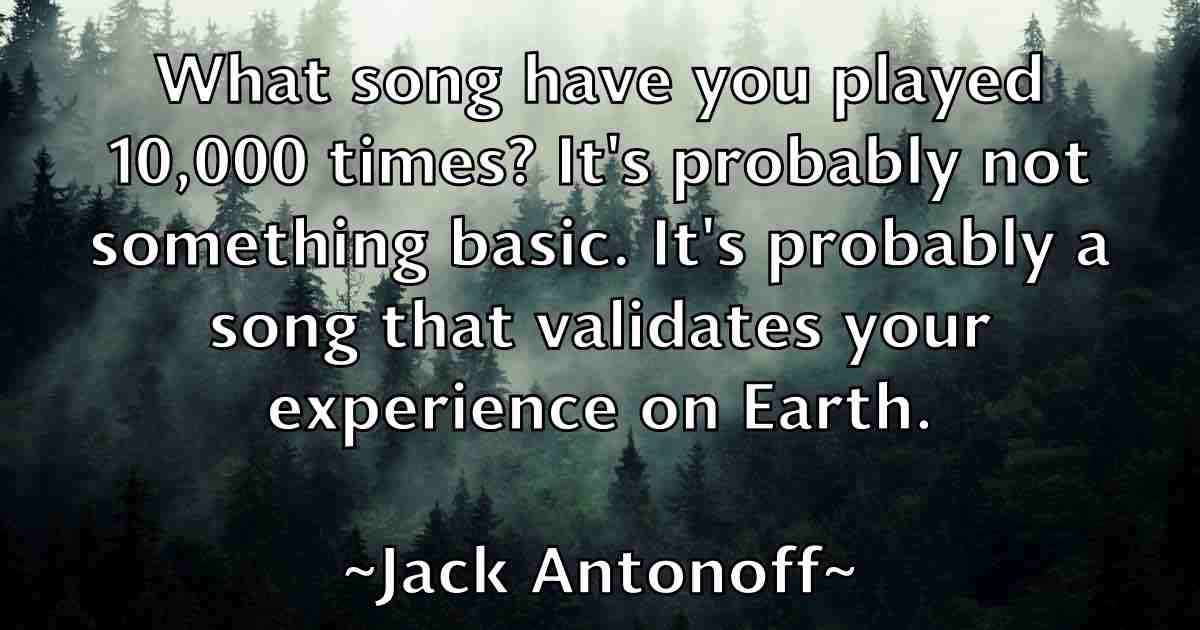 What song have you played 10,000 times? It's probably not something basic. It's probably a song that validates your experience on Earth.

~Jack Antonoff~